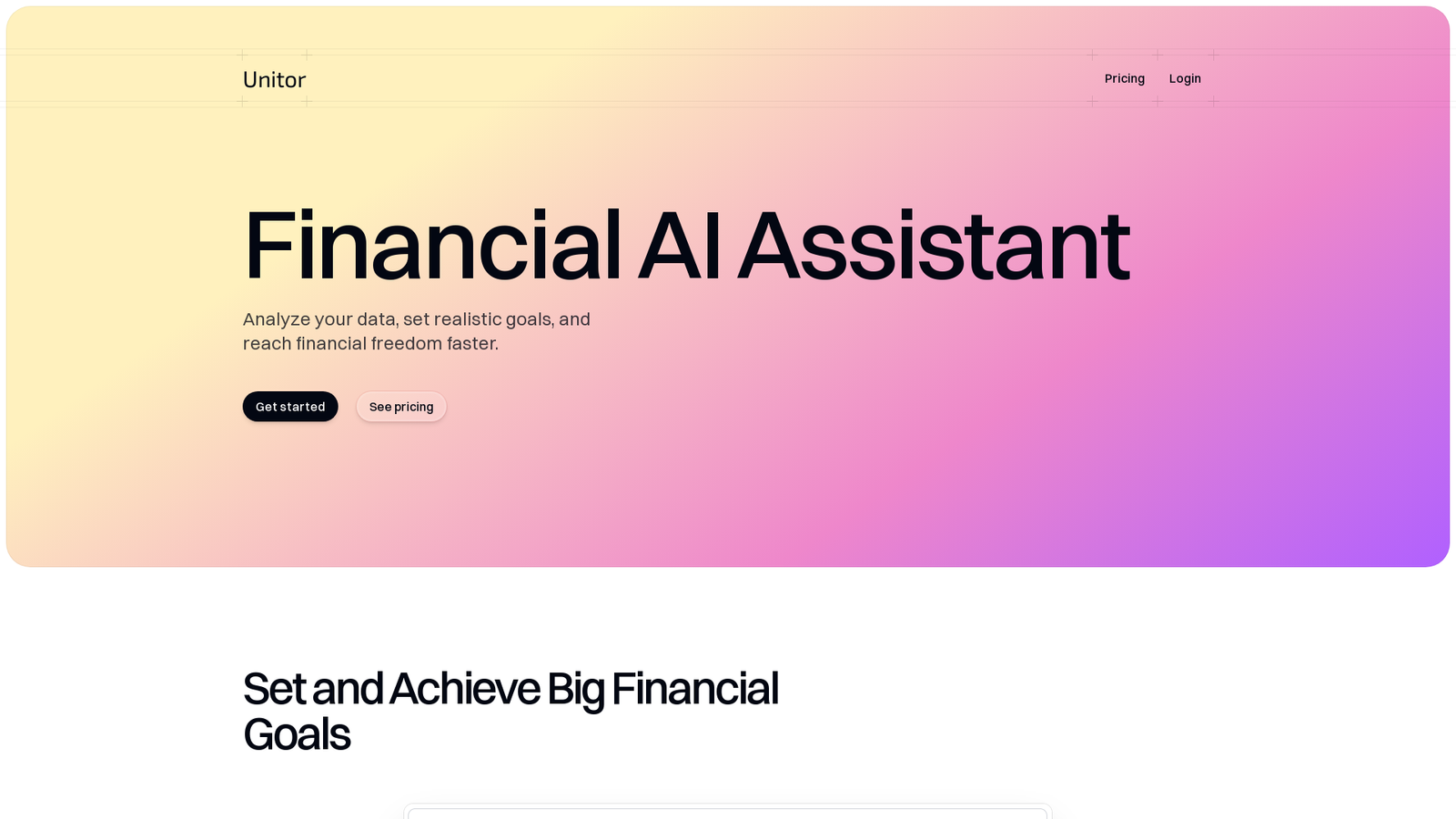 Unitor

Pricing Login

Financial AI Assistant

Analyze your data, set realistic goals, and reach financial freedom faster.

Get started See pricing

Set and Achieve Big Financial Goals